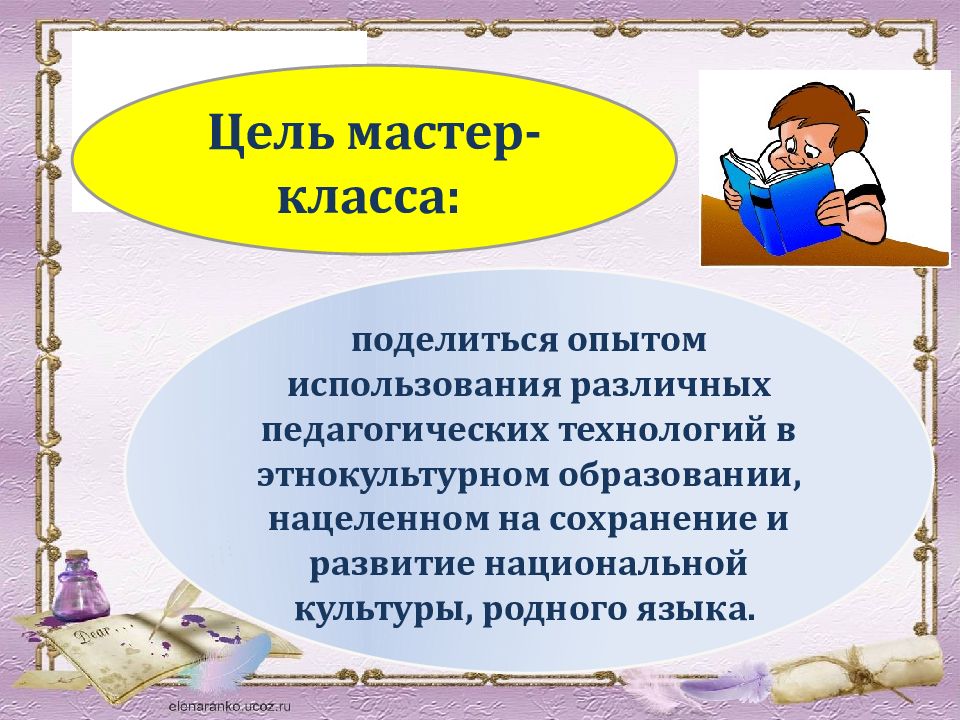 Цель мастер-класса:

поделиться опытом использования различных педагогических технологий в этнокультурном образовании, нацеленном на сохранение и развитие национальной культуры, родного языка.

Dear

elenaranko.ucoz.ru